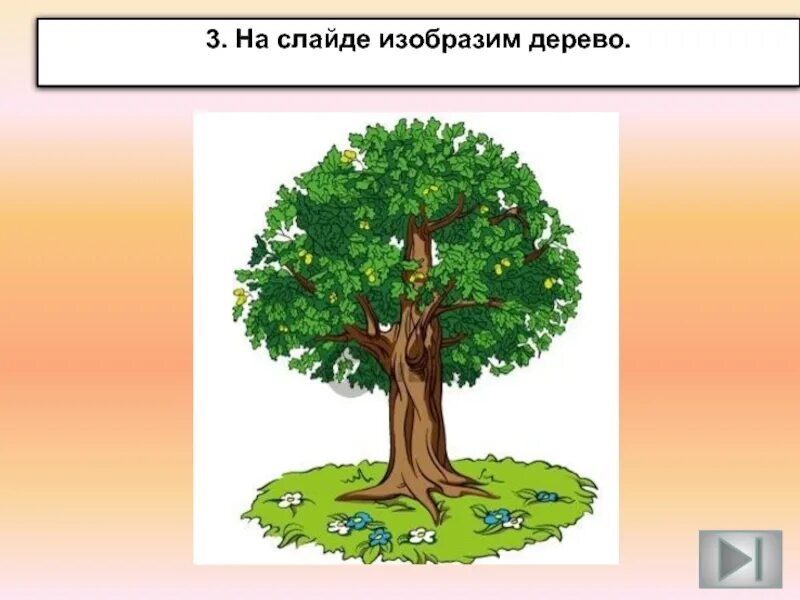 3. На слайде изобразим дерево.